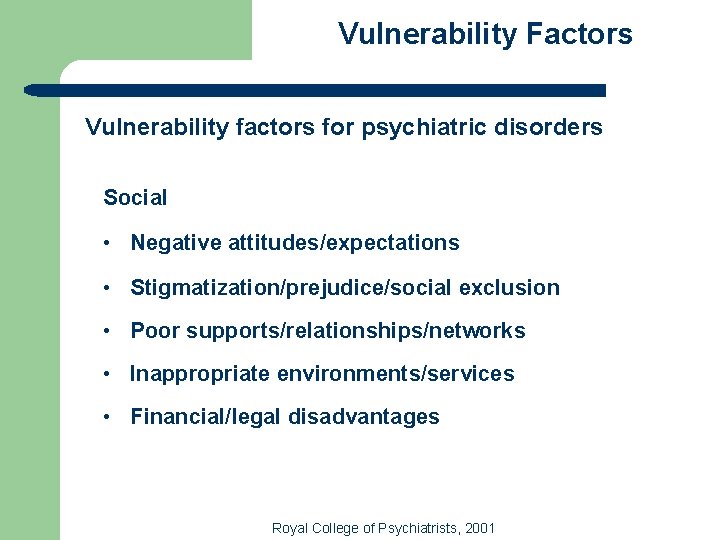 Vulnerability Factors

Vulnerability factors for psychiatric disorders

Social

• Negative attitudes/expectations

• Stigmatization/prejudice/social exclusion

• Poor supports/relationships/networks

• Inappropriate environments/services

• Financial/legal disadvantages

Royal College of Psychiatrists, 2001